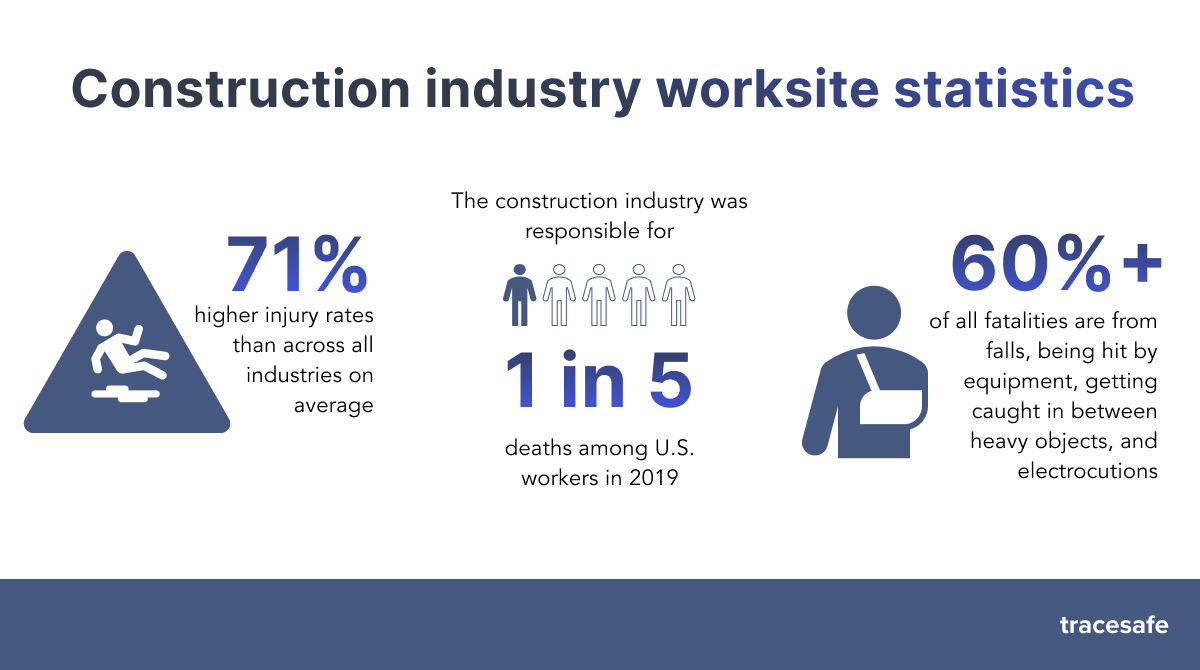 Construction industry worksite statistics

71%
higher injury rates than across all industries on average

The construction industry was responsible for

1 in 5

deaths among U.S. workers in 2019

60%+
of all fatalities are from falls, being hit by equipment, getting caught in between heavy objects, and electrocutions

tracesafe